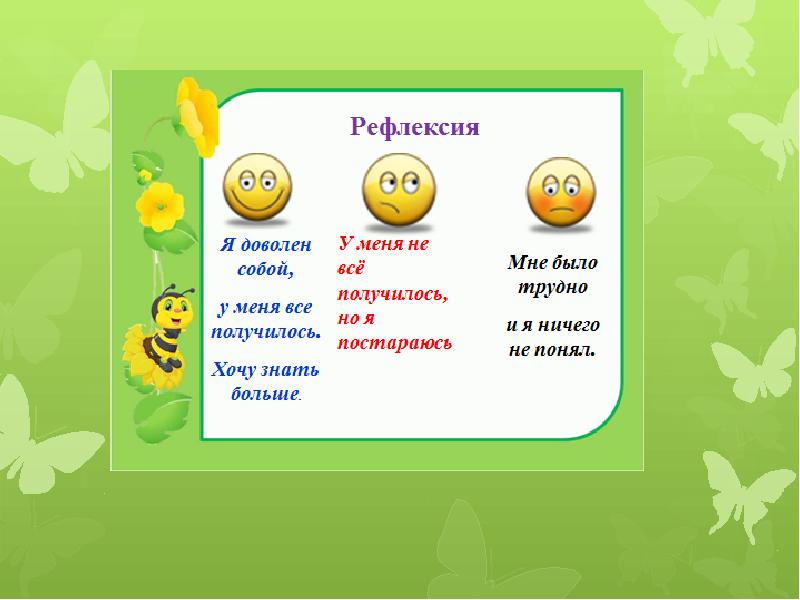 Рефлексия

Я доволен собой,

у меня все получилось.

Хочу знать больше.

У меня не всё получилось, но я постараюсь

Мне было трудно

и я ничего не понял.